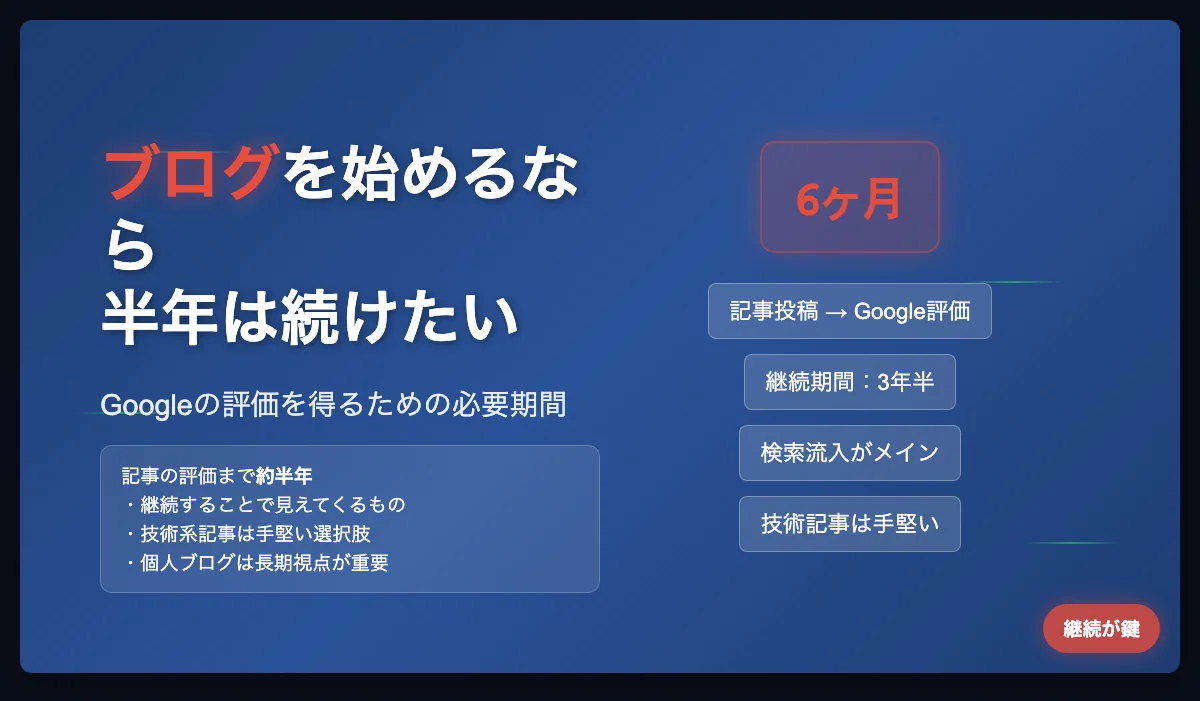 ブログを始めるなら
半年は続けたい

Googleの評価を得るための必要期間

記事の評価まで約半年
・継続することで見えてくるもの
・技術系記事は手堅い選択肢
・個人ブログは長期視点が重要

6ヶ月

記事投稿 → Google評価

継続期間：3年半

検索流入がメイン

技術記事は手堅い

継続が鍵